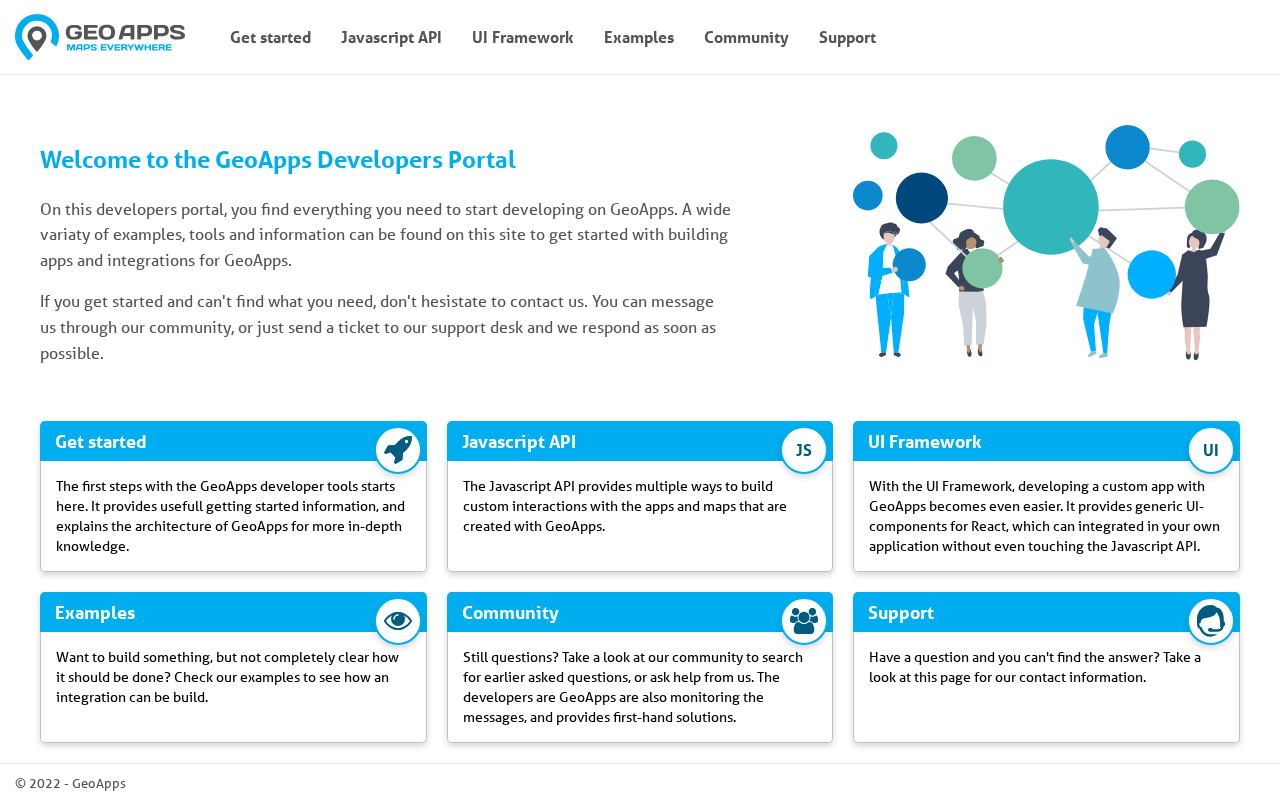 GEO APPS
MAPS EVERYWHERE

Get started Javascript API UI Framework Examples Community Support

Welcome to the GeoApps Developers Portal

On this developers portal, you find everything you need to start developing on GeoApps. A wide variaty of examples, tools and information can be found on this site to get started with building apps and integrations for GeoApps.

If you get started and can't find what you need, don't hesistate to contact us. You can message us through our community, or just send a ticket to our support desk and we respond as soon as possible.

Get started

The first steps with the GeoApps developer tools starts here. It provides usefull getting started information, and explains the architecture of GeoApps for more in-depth knowledge.

Javascript API

JS

The Javascript API provides multiple ways to build custom interactions with the apps and maps that are created with GeoApps.

UI Framework

UI

With the UI Framework, developing a custom app with GeoApps becomes even easier. It provides generic UI-components for React, which can integrated in your own application without even touching the Javascript API.

Examples

Want to build something, but not completely clear how it should be done? Check our examples to see how an integration can be build.

Community

Still questions? Take a look at our community to search for earlier asked questions, or ask help from us. The developers are GeoApps are also monitoring the messages, and provides first-hand solutions.

Support

Have a question and you can't find the answer? Take a look at this page for our contact information.

© 2022 - GeoApps